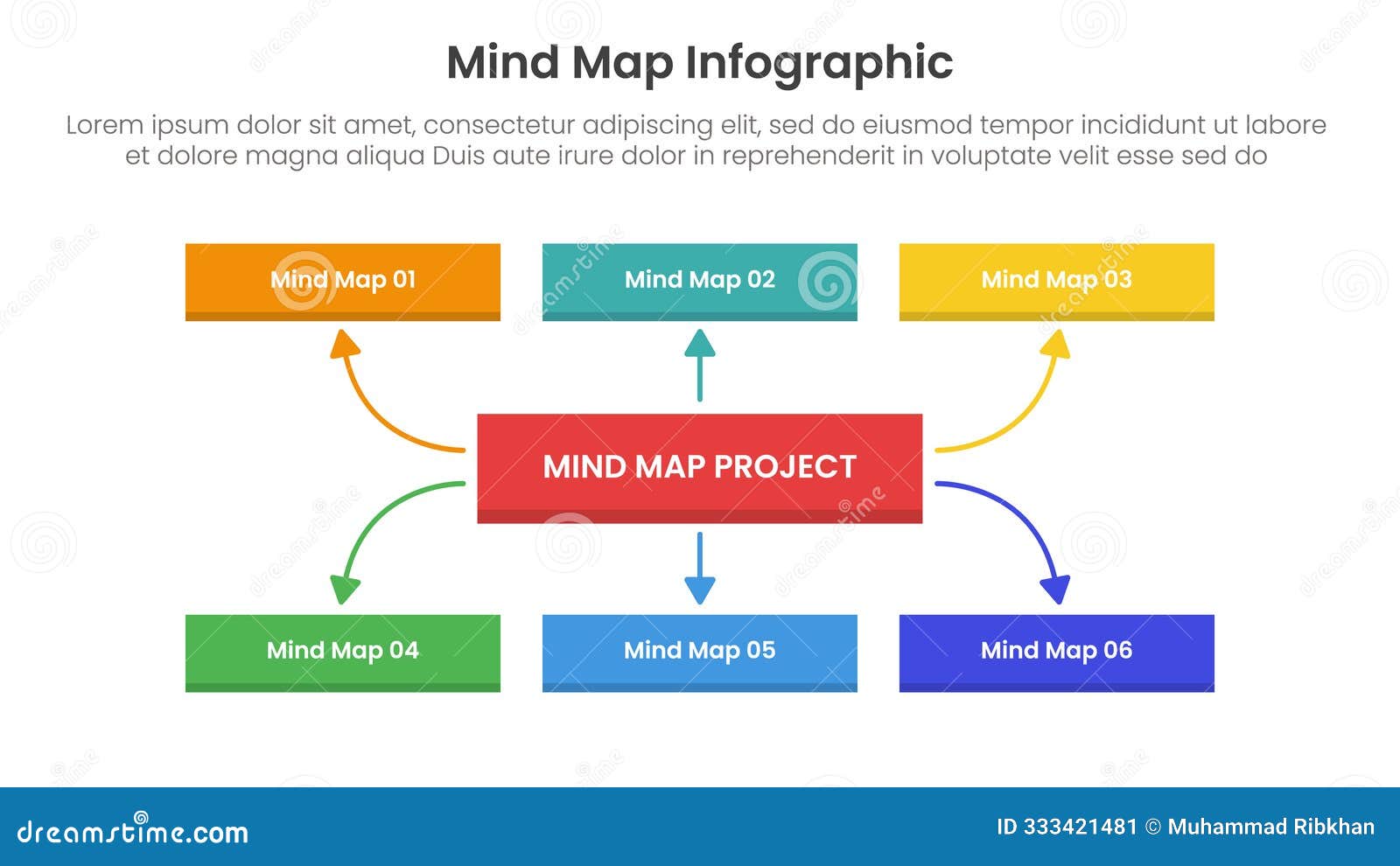 Mind Map Infographic

Lorem ipsum dolor sit amet, consectetur adipiscing elit, sed do eiusmod tempor incididunt ut labore et dolore magna aliqua Duis aute irure dolor in reprehenderit in voluptate velit esse sed do

Mind Map 01

Mind Map 02

Mind Map 03

MIND MAP PROJECT

Mind Map 04

Mind Map 05

Mind Map 06

dreamstime.com

ID 333421481 © Muhammad Ribkhan